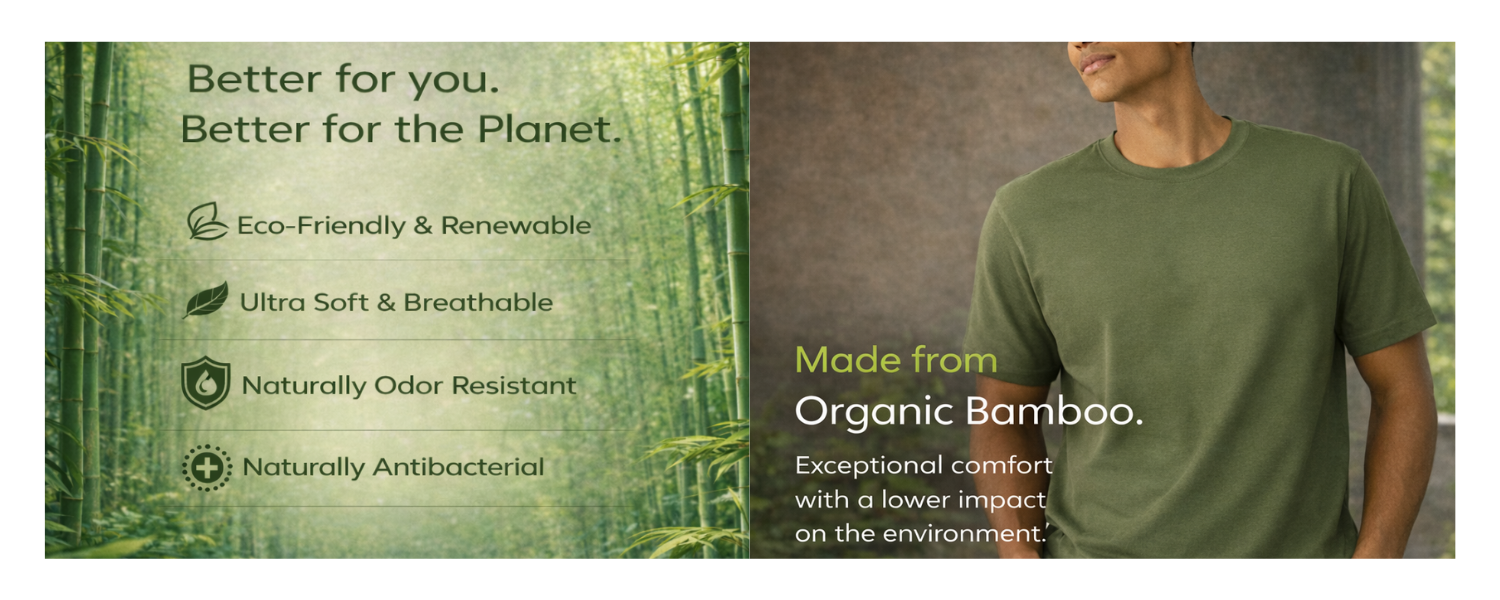 Better for you.
Better for the Planet.

Eco-Friendly & Renewable

Ultra Soft & Breathable

Naturally Odor Resistant

Naturally Antibacterial

Made from
Organic Bamboo.

Exceptional comfort with a lower impact on the environment.'